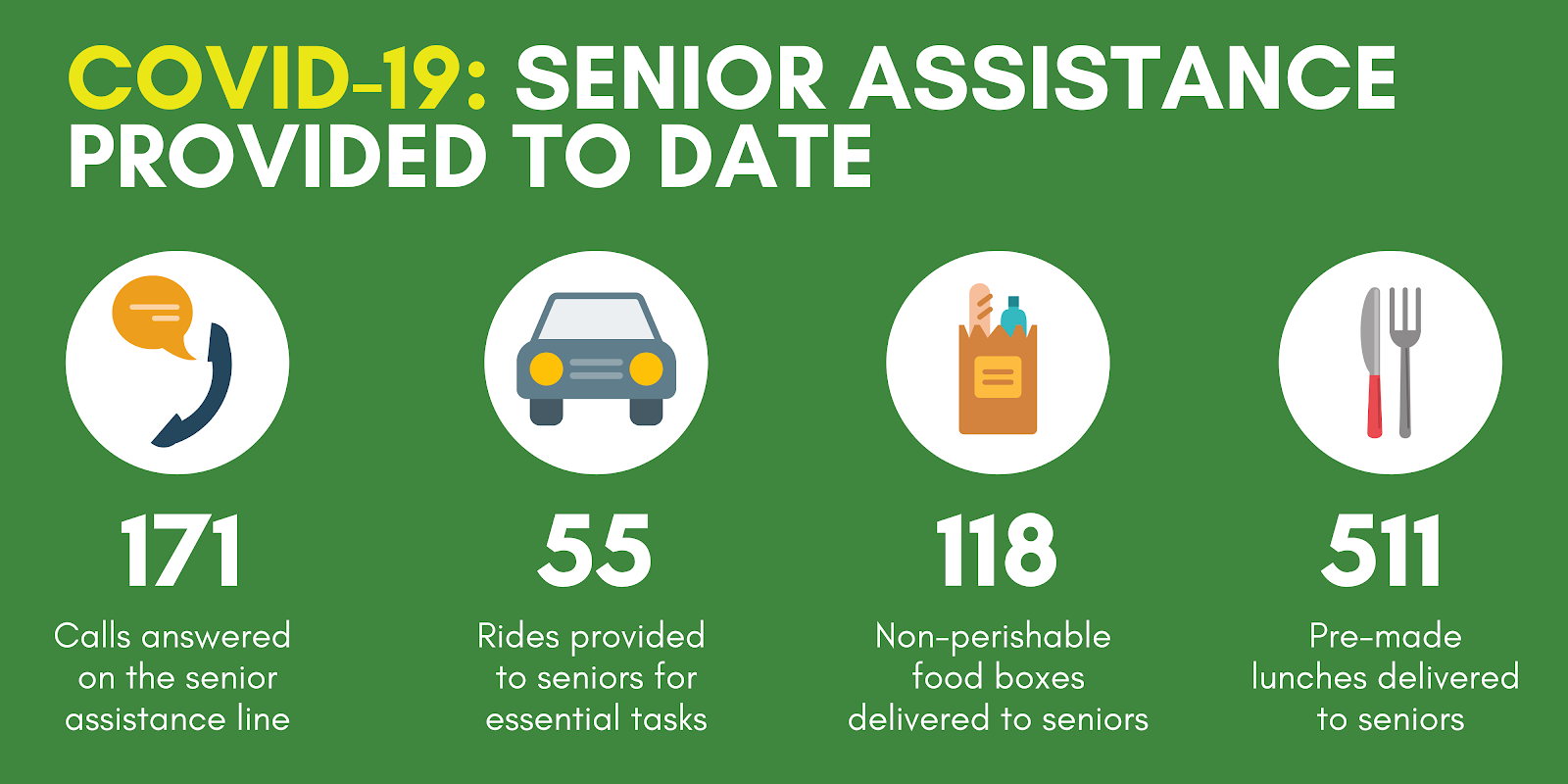 COVID-19: SENIOR ASSISTANCE PROVIDED TO DATE

171
Calls answered on the senior assistance line

55
Rides provided to seniors for essential tasks

118
Non-perishable food boxes delivered to seniors

511
Pre-made lunches delivered to seniors